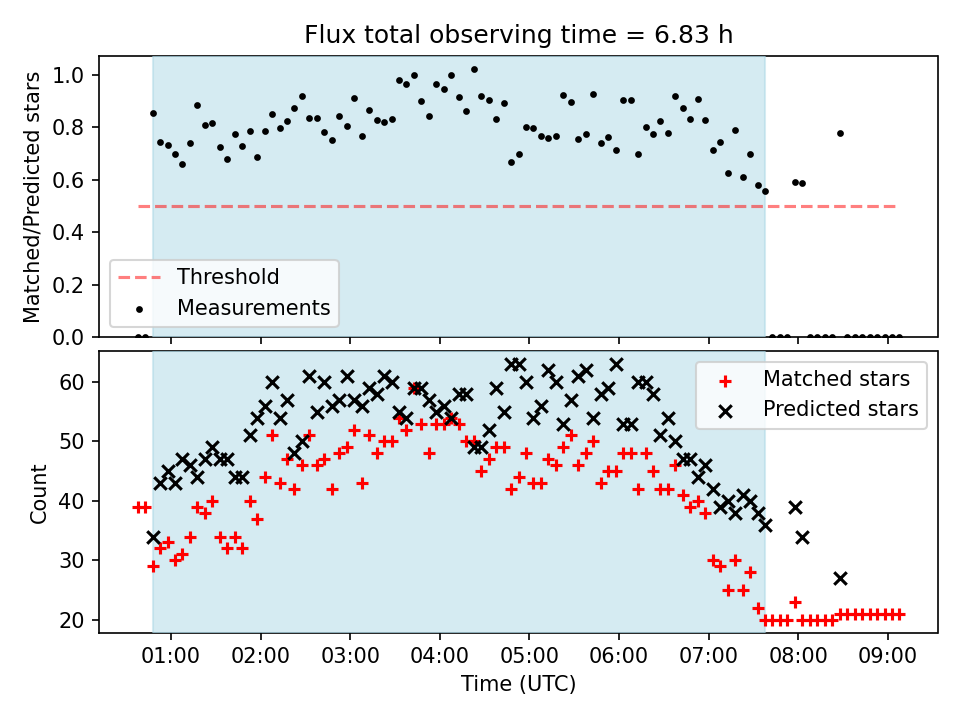 Flux total observing time = 6.83 h

Matched/Predicted stars

1.0
0.8
0.6
0.4
0.2
0.0

Threshold
Measurements

Count

60
50
40
30
20

Matched stars
Predicted stars

01:00 02:00 03:00 04:00 05:00 06:00 07:00 08:00 09:00

Time (UTC)